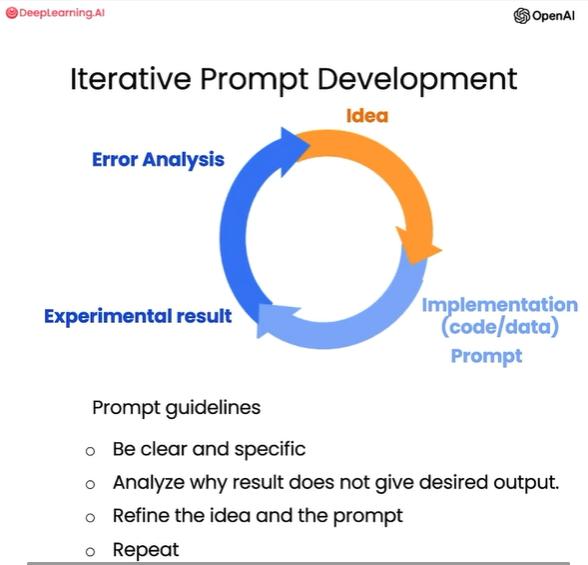 DeepLearning.AI

OpenAI

Iterative Prompt Development

Idea

Error Analysis

Experimental result

Implementation (code/data)

Prompt

Prompt guidelines

○ Be clear and specific

○ Analyze why result does not give desired output.

○ Refine the idea and the prompt

○ Repeat